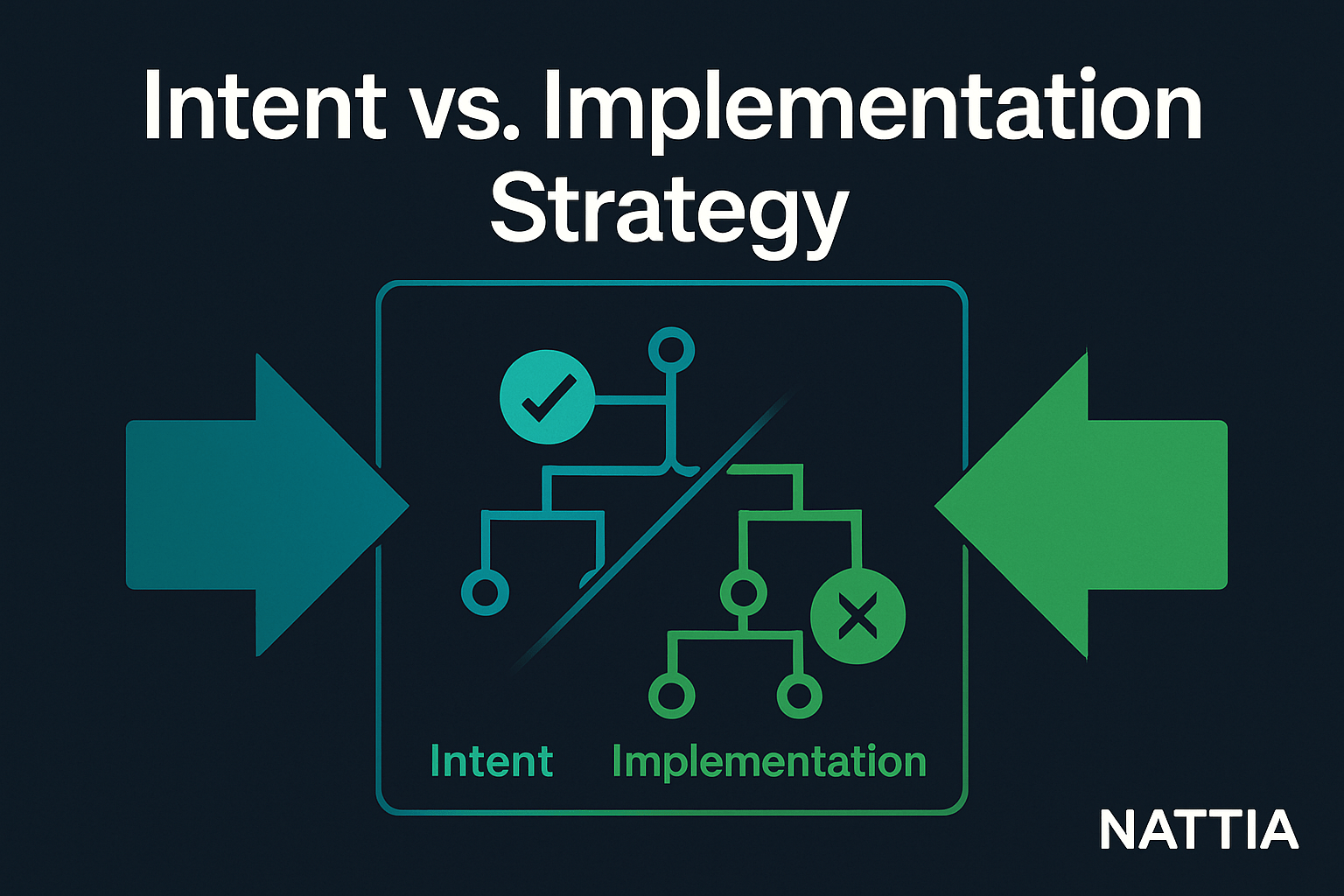 Intent vs. Implementation Strategy

Intent Implementation

NATTIA